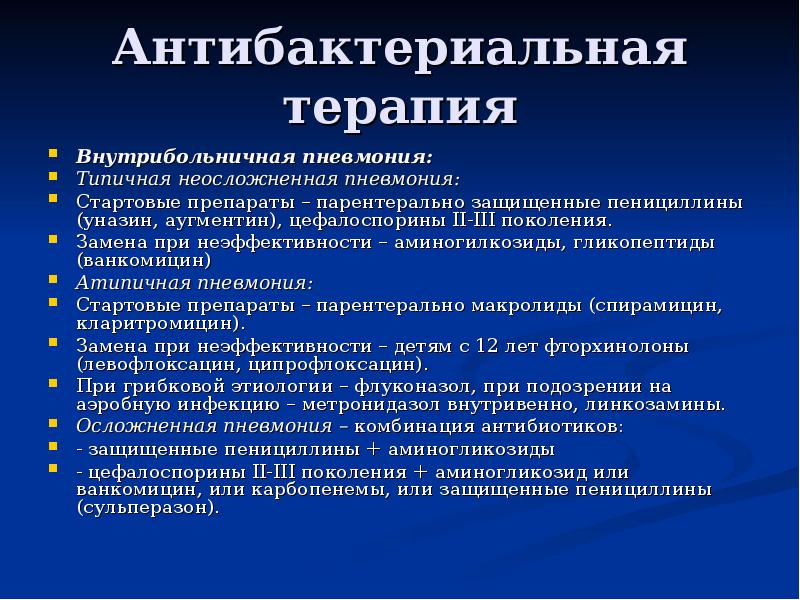 Антибактериальная терапия

Внутрибольничная пневмония:
Типичная неосложненная пневмония:
Стартовые препараты – парентерально защищенные пенициллины (уназин, аугментин), цефалоспорины II-III поколения.
Замена при неэффективности – аминогилкозиды, гликопептиды (ванкомицин)
Атипичная пневмония:
Стартовые препараты – парентерально макролиды (спирамицин, кларитромицин).
Замена при неэффективности – детям с 12 лет фторхинолоны (левофлоксацин, ципрофлоксацин).
При грибковой этиологии – флуконазол, при подозрении на аэробную инфекцию – метронидазол внутривенно, линкозамины.
Осложненная пневмония – комбинация антибиотиков:
- защищенные пенициллины + аминогликозиды
- цефалоспорины II-III поколения + аминогликозид или ванкомицин, или карбопенемы, или защищенные пенициллины (сульперазон).